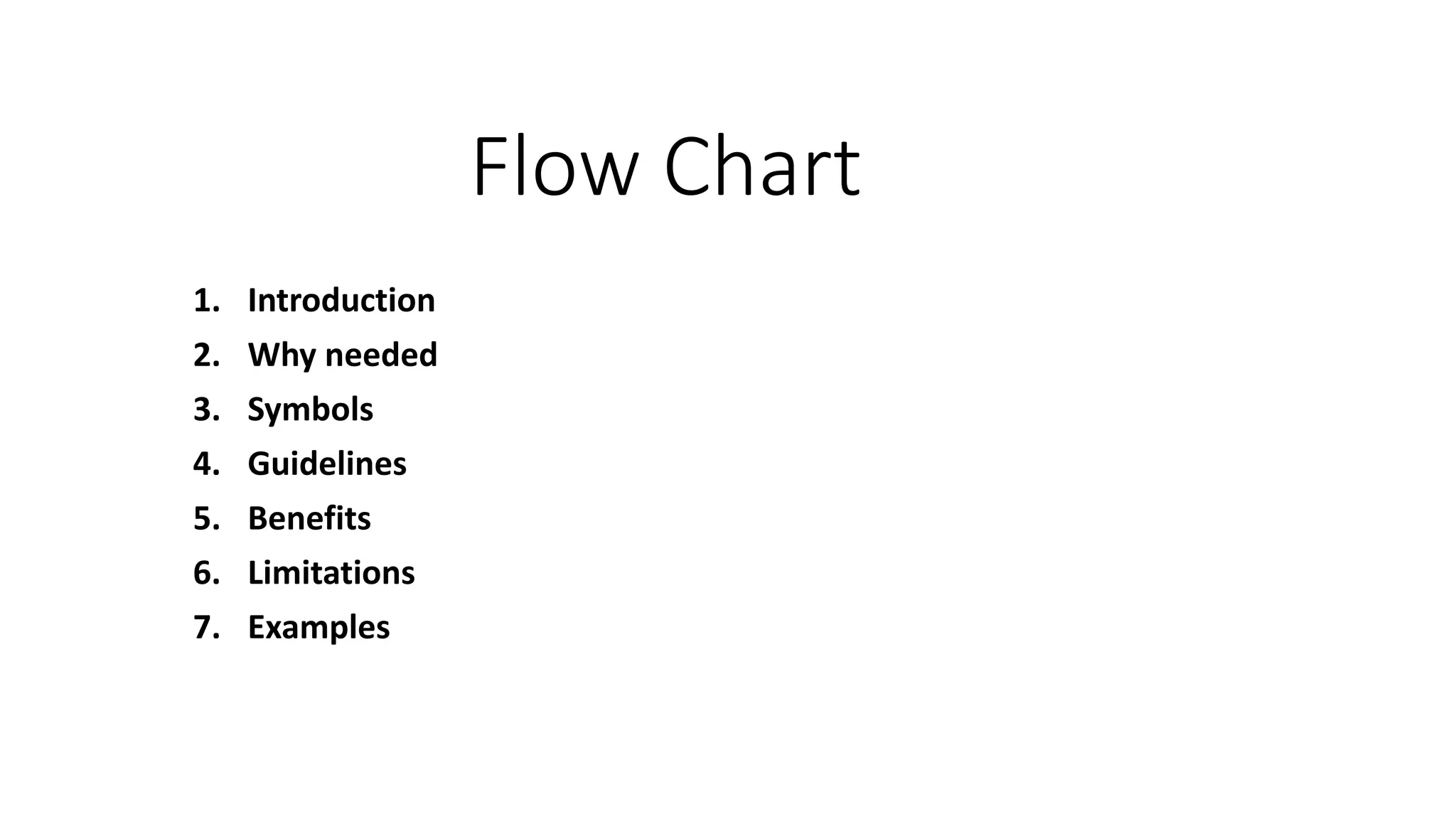 Flow Chart

1. Introduction
2. Why needed
3. Symbols
4. Guidelines
5. Benefits
6. Limitations
7. Examples